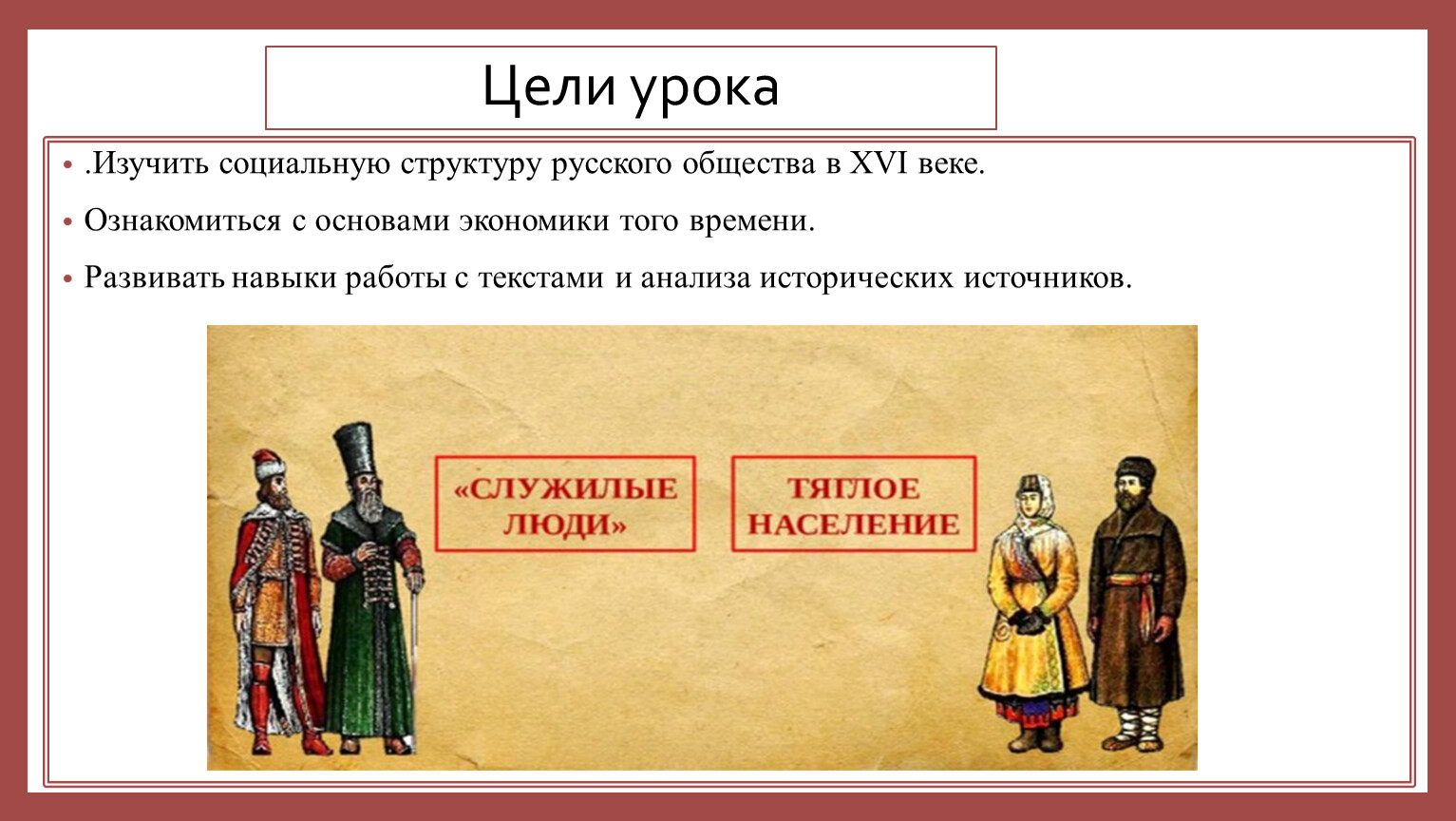 Цели урока

• .Изучить социальную структуру русского общества в XVI веке.

• Ознакомиться с основами экономики того времени.

• Развивать навыки работы с текстами и анализа исторических источников.

«СЛУЖИЛЫЕ ЛЮДИ»

ТЯГЛОЕ НАСЕЛЕНИЕ